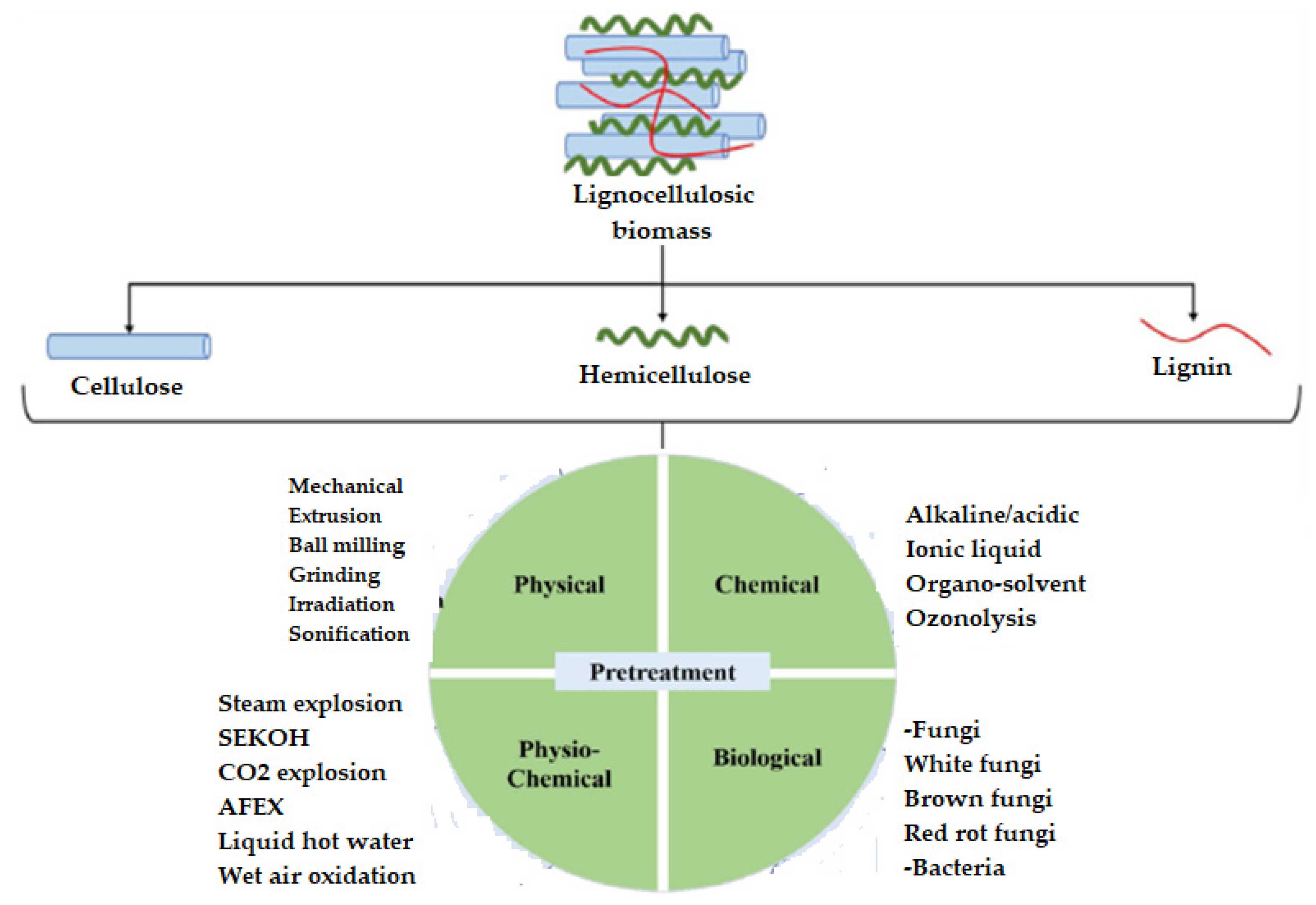 Lignocellulosic biomass

Cellulose

Hemicellulose

Lignin

Mechanical
Extrusion
Ball milling
Grinding
Irradiation
Sonification

Physical

Chemical

Alkaline/acidic
Ionic liquid
Organo-solvent
Ozonolysis

Pretreatment

Steam explosion
SEKOH
CO2 explosion
AFEX
Liquid hot water
Wet air oxidation

Physio-Chemical

Biological

-Fungi
White fungi
Brown fungi
Red rot fungi
-Bacteria